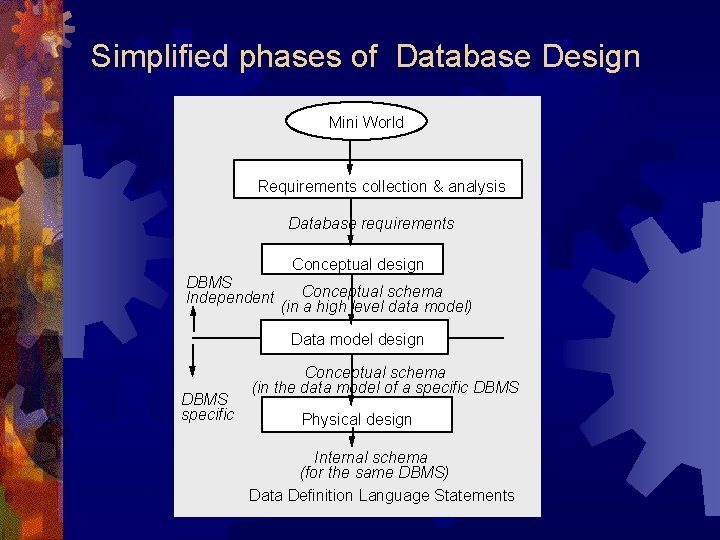 Simplified phases of Database Design

Mini World

Requirements collection & analysis

Database requirements

Conceptual design

DBMS Independent

Conceptual schema (in a high level data model)

Data model design

Conceptual schema (in the data model of a specific DBMS

DBMS specific

Physical design

Internal schema (for the same DBMS)

Data Definition Language Statements